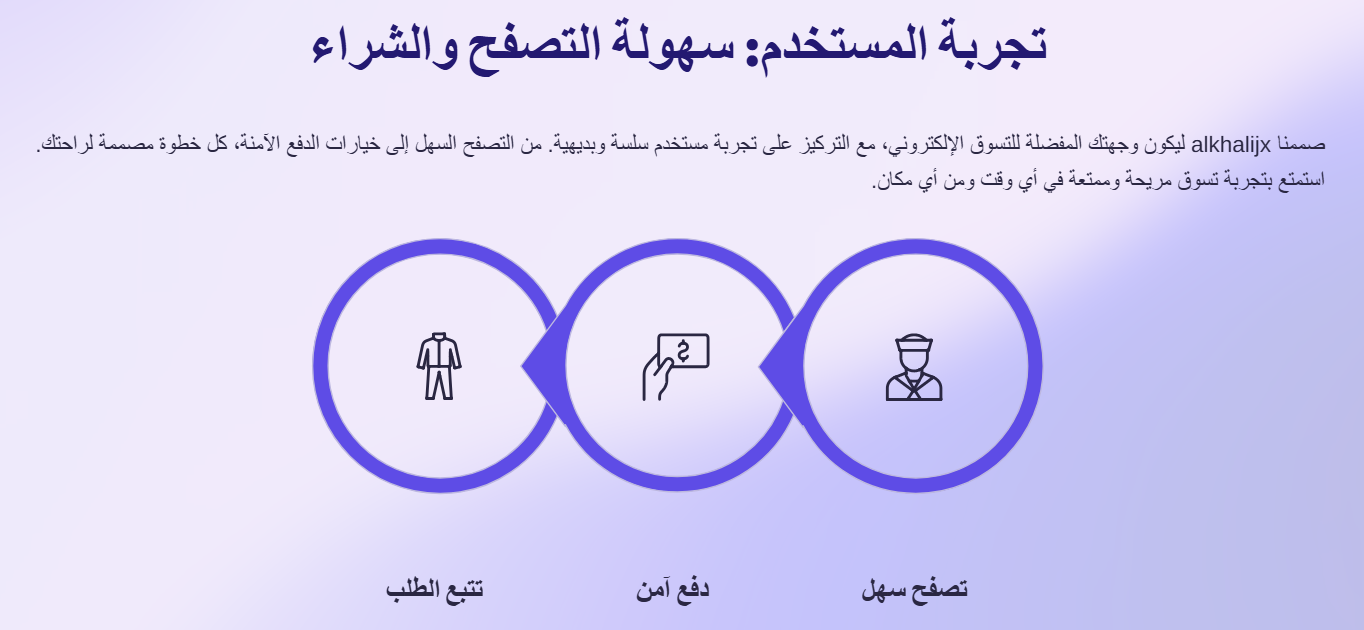 تجربة المستخدم: سهولة التصفح والشراء

صممنا alkhalijx ليكون وجهتك المفضلة للتسوق الإلكتروني، مع التركيز على تجربة مستخدم سلسة وبديهية. من التصفح السهل إلى خيارات الدفع الآمنة، كل خطوة مصممة لراحتك. استمتع بتجربة تسوق مريحة وممتعة في أي وقت ومن أي مكان.

تصفح سهل

دفع آمن

تتبع الطلب